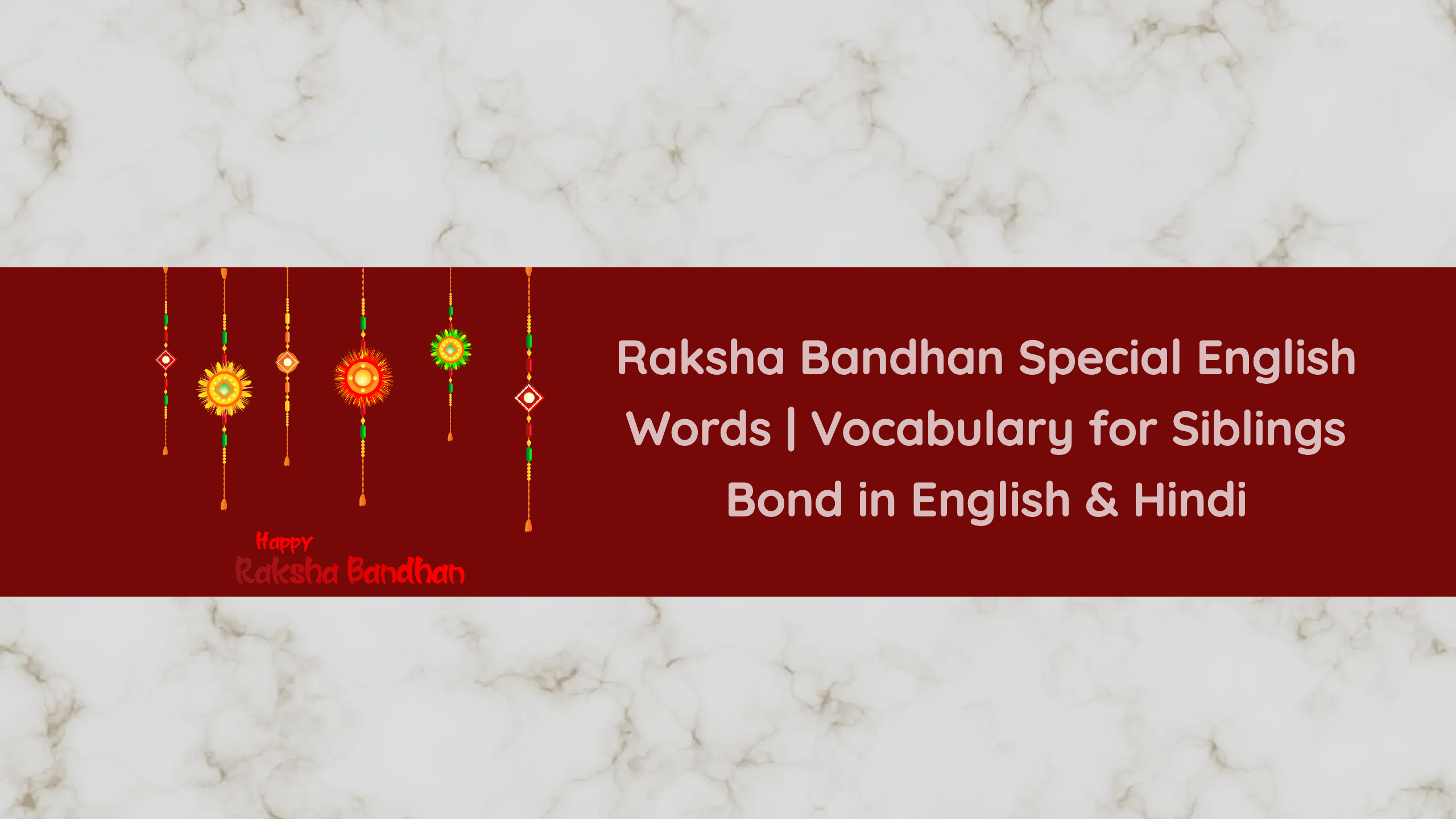 Happy
Raksha Bandhan

Raksha Bandhan Special English Words | Vocabulary for Siblings Bond in English & Hindi